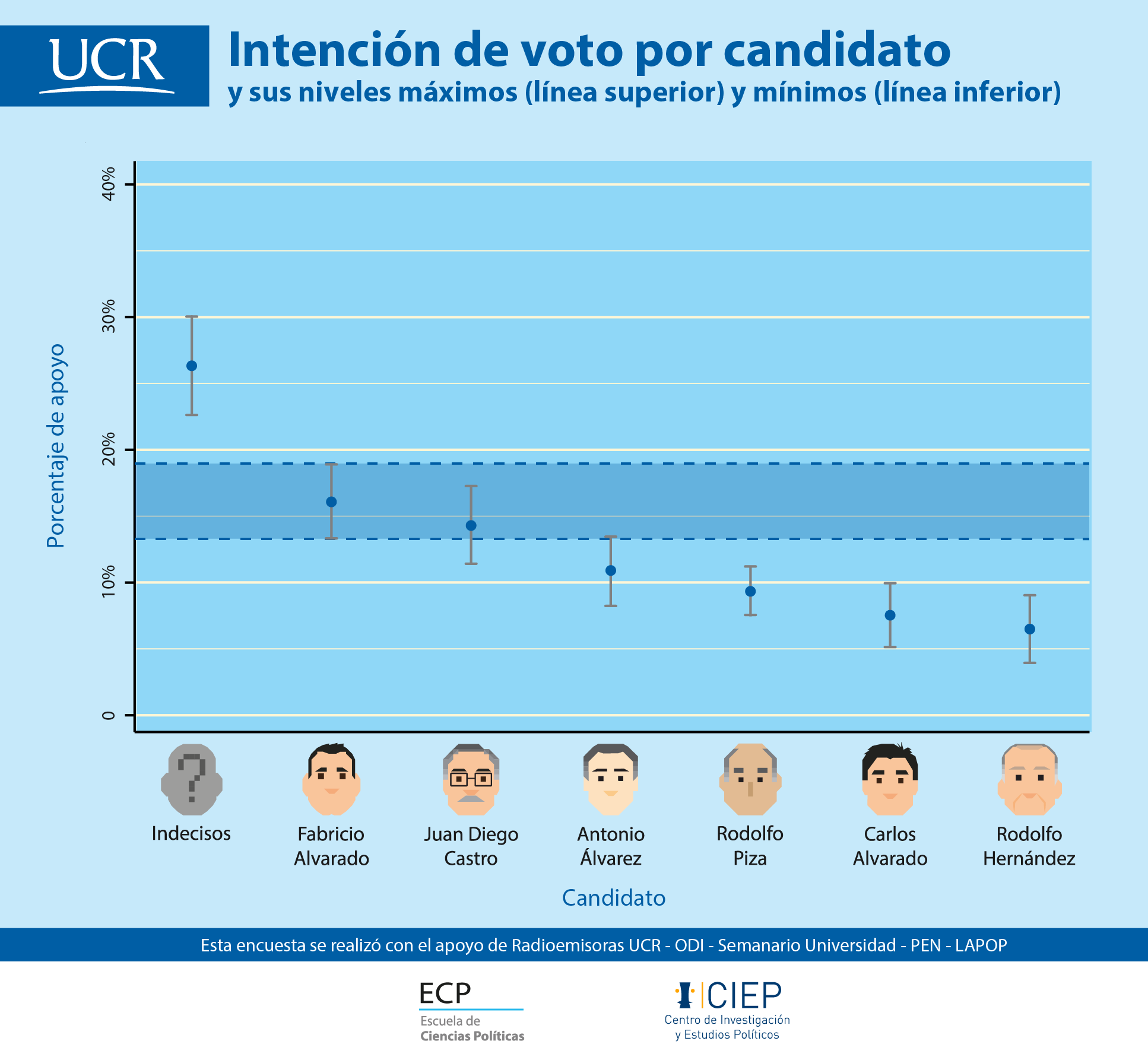 UCR

Intención de voto por candidato
y sus niveles máximos (línea superior) y mínimos (línea inferior)

Porcentaje de apoyo

40%
30%
20%
10%
0

Indecisos
Fabricio Alvarado
Juan Diego Castro
Antonio Álvarez
Rodolfo Piza
Carlos Alvarado
Rodolfo Hernández

Candidato

Esta encuesta se realizó con el apoyo de Radioemisoras UCR - ODI - Semanario Universidad - PEN - LAPOP

ECP
Escuela de
Ciencias Políticas

CIEP
Centro de Investigación
y Estudios Políticos